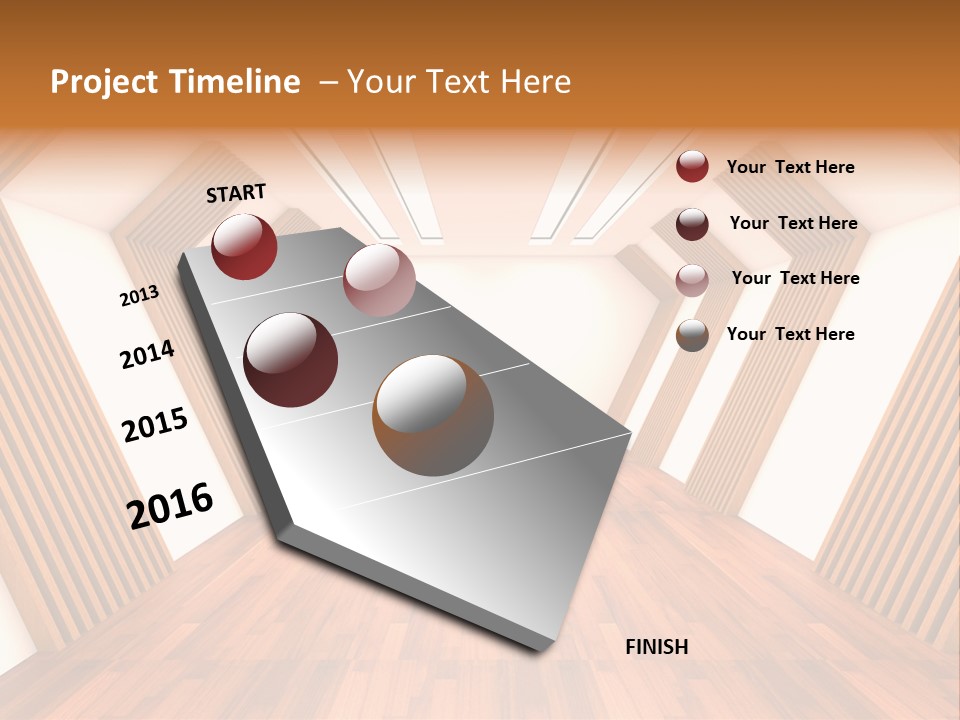 Project Timeline – Your Text Here

START

2013

2014

2015

2016

FINISH

Your Text Here

Your Text Here

Your Text Here

Your Text Here